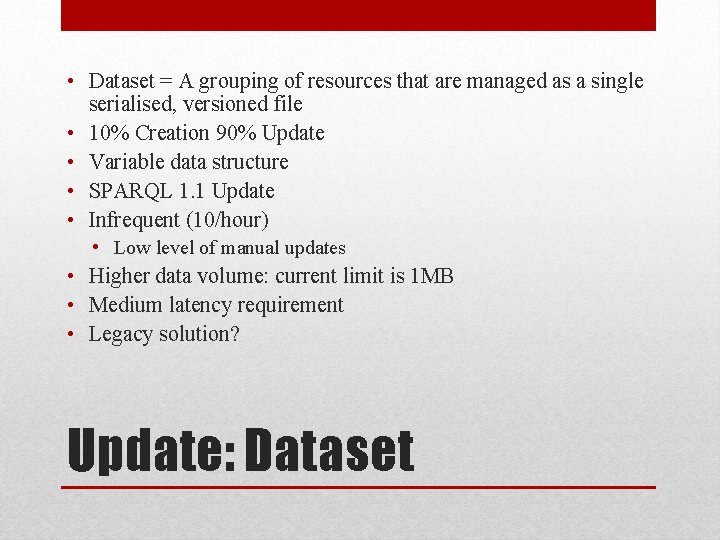 • Dataset = A grouping of resources that are managed as a single serialised, versioned file
• 10% Creation 90% Update
• Variable data structure
• SPARQL 1.1 Update
• Infrequent (10/hour)
  • Low level of manual updates
• Higher data volume: current limit is 1MB
• Medium latency requirement
• Legacy solution?

Update: Dataset